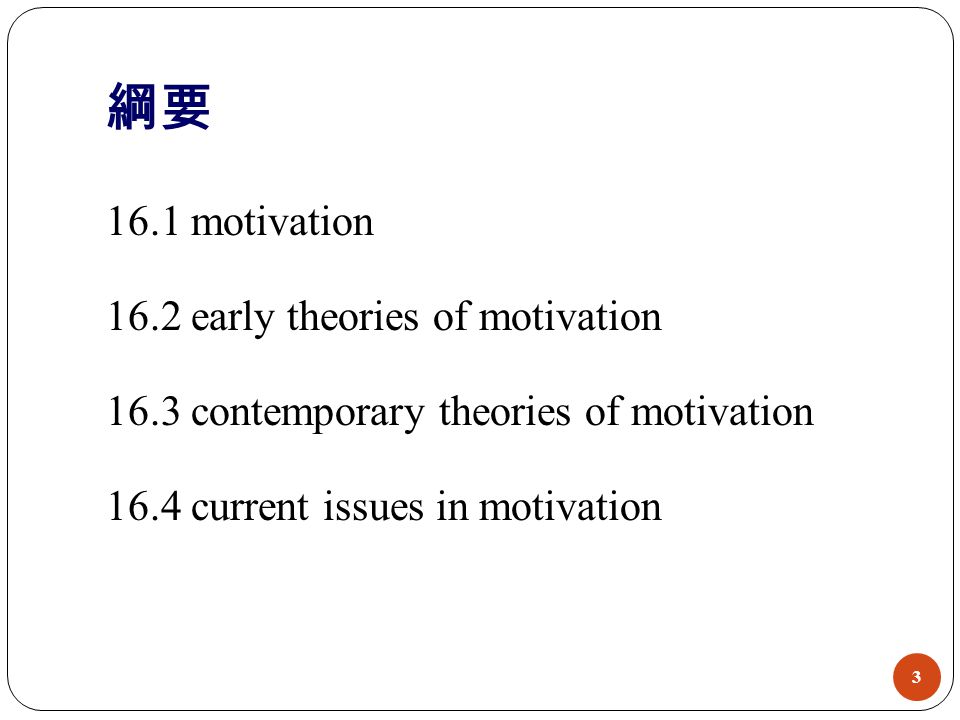 綱要

16.1 motivation

16.2 early theories of motivation

16.3 contemporary theories of motivation

16.4 current issues in motivation

3